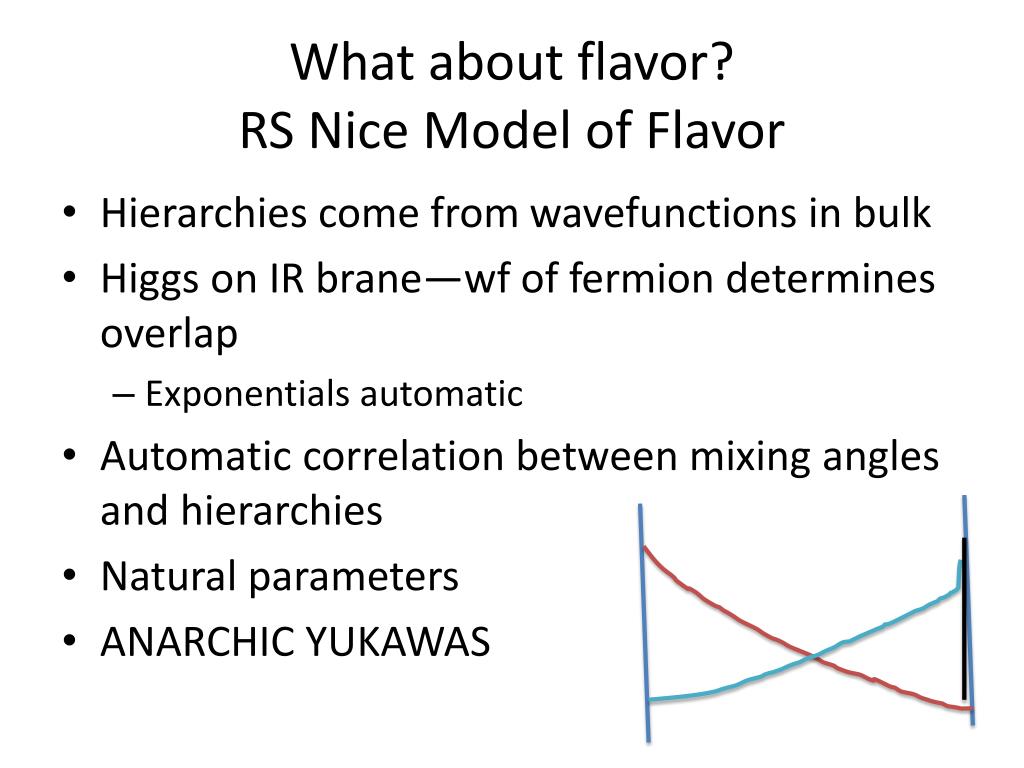 What about flavor?
RS Nice Model of Flavor

• Hierarchies come from wavefunctions in bulk
• Higgs on IR brane—wf of fermion determines overlap
– Exponentials automatic
• Automatic correlation between mixing angles and hierarchies
• Natural parameters
• ANARCHIC YUKAWAS